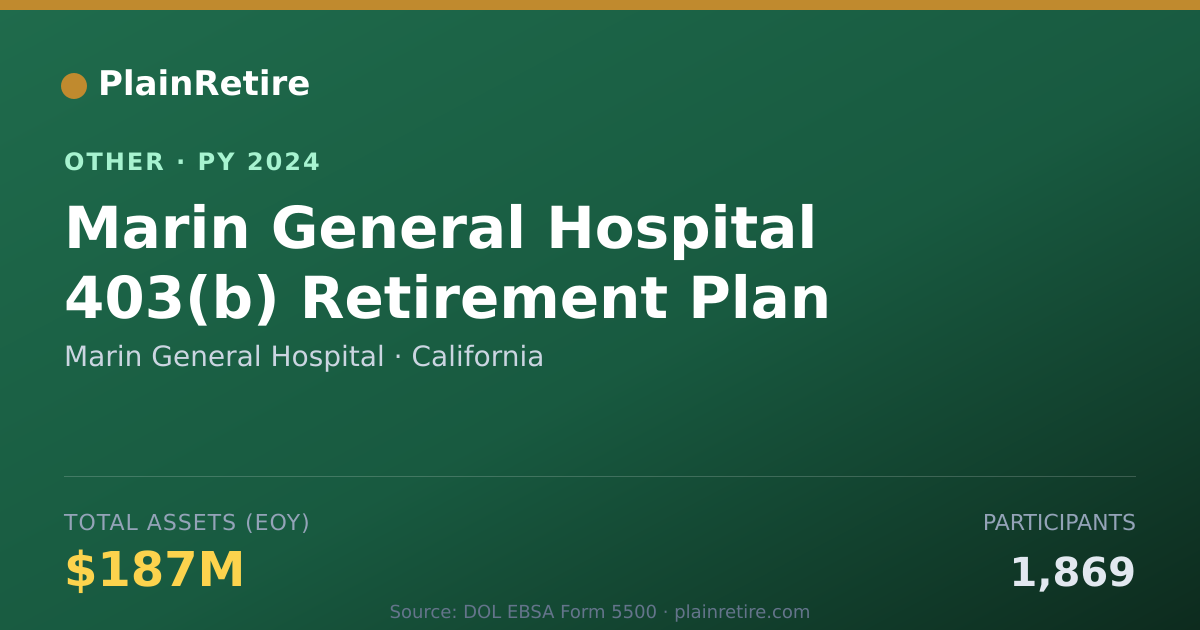 PlainRetire

OTHER · PY 2024

Marin General Hospital 403(b) Retirement Plan

Marin General Hospital · California

TOTAL ASSETS (EOY)

$187M

PARTICIPANTS

1,869

Source: DOL EBSA Form 5500 · plainretire.com